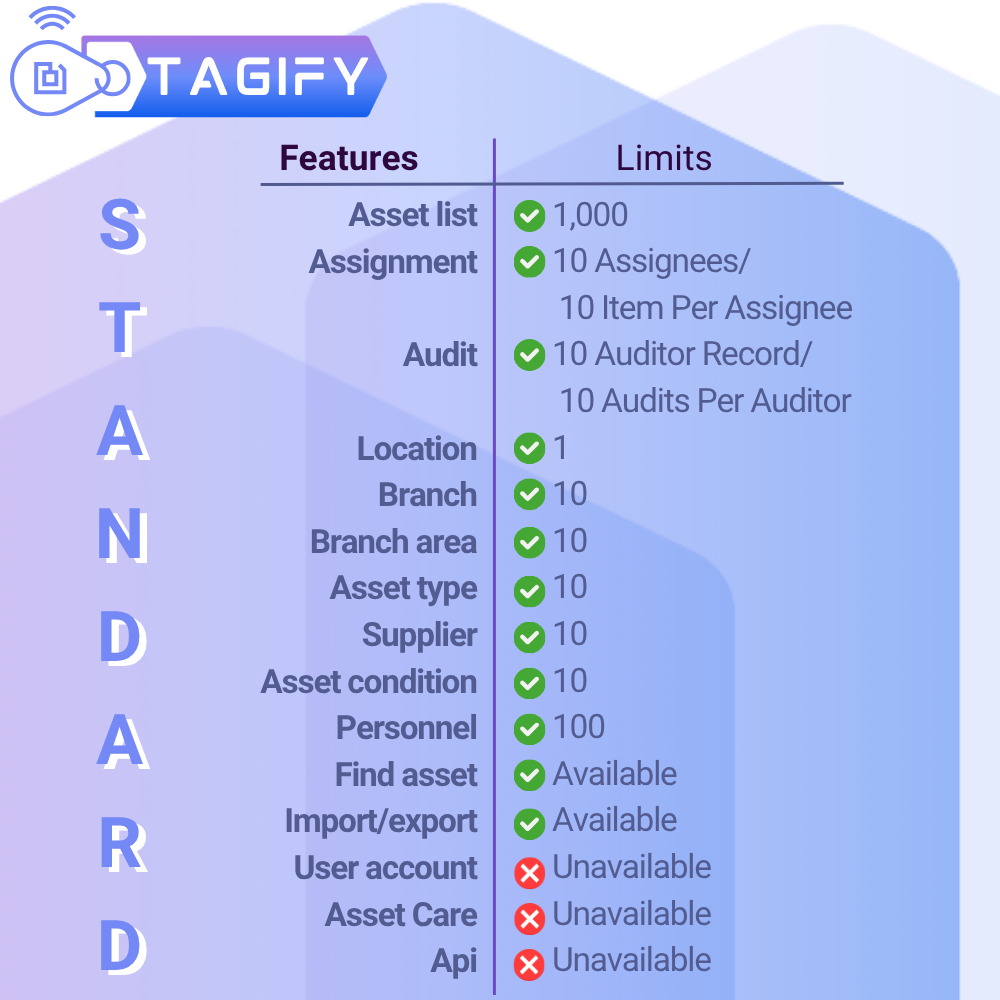 TAGIFY

STANDARD

| Features | Limits |
|---|---|
| Asset list | 1,000 |
| Assignment | 10 Assignees/ 10 Item Per Assignee |
| Audit | 10 Auditor Record/ 10 Audits Per Auditor |
| Location | 1 |
| Branch | 10 |
| Branch area | 10 |
| Asset type | 10 |
| Supplier | 10 |
| Asset condition | 10 |
| Personnel | 100 |
| Find asset | Available |
| Import/export | Available |
| User account | Unavailable |
| Asset Care | Unavailable |
| Api | Unavailable |